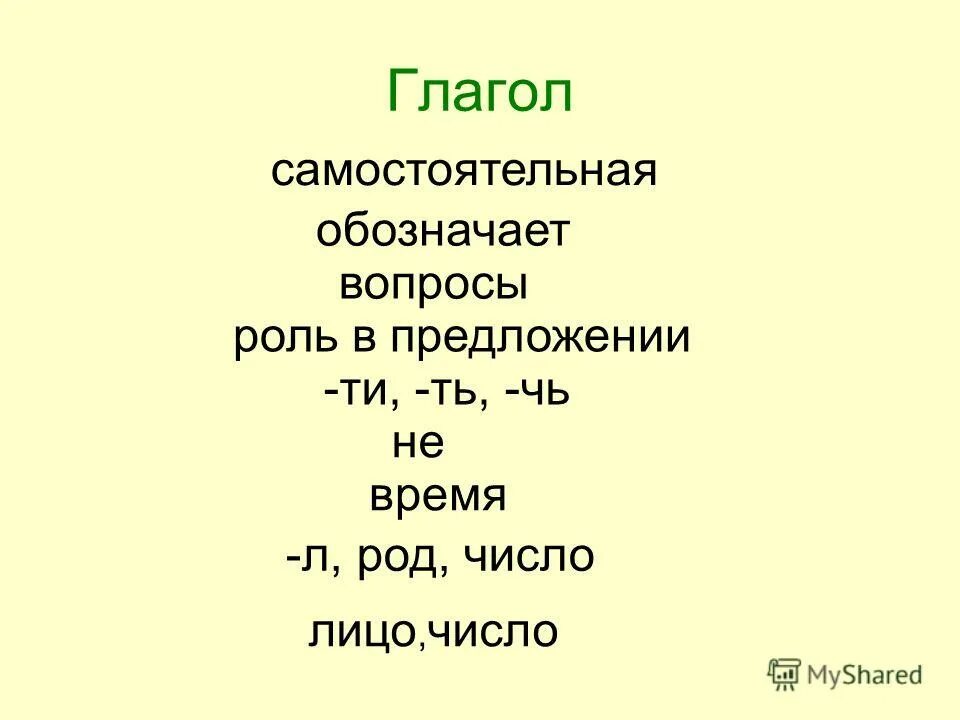 Глагол

самостоятельная

обозначает

вопросы

роль в предложении

-ти, -ть, -чь

не

время

-л, род, число

лицо,число

MyShared